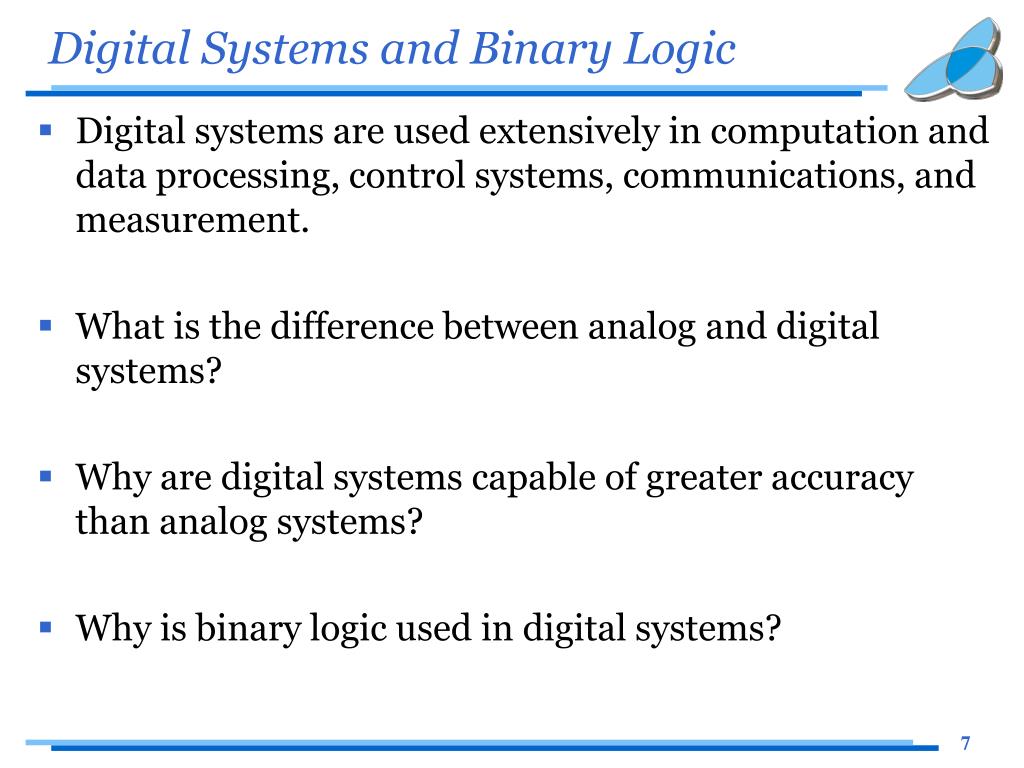 Digital Systems and Binary Logic

▪ Digital systems are used extensively in computation and data processing, control systems, communications, and measurement.

▪ What is the difference between analog and digital systems?

▪ Why are digital systems capable of greater accuracy than analog systems?

▪ Why is binary logic used in digital systems?

7